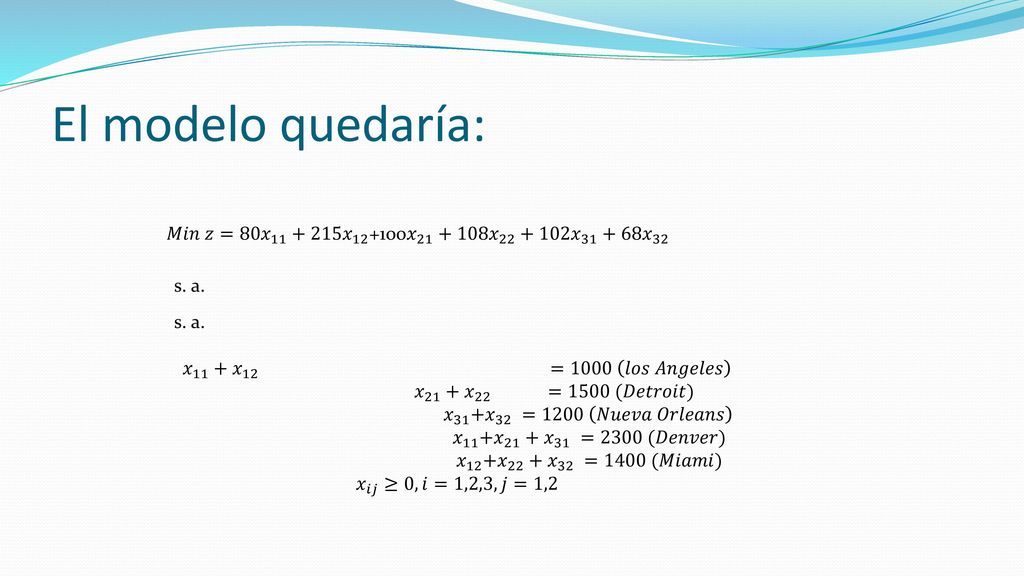 El modelo quedaría:

$Min\ z = 80x_{11} + 215x_{12}+100x_{21} + 108x_{22} + 102x_{31} + 68x_{32}$

s. a.

s. a.

$x_{11} + x_{12} = 1000\ (los\ Angeles)$

$x_{21} + x_{22} = 1500\ (Detroit)$

$x_{31}+x_{32} = 1200\ (Nueva\ Orleans)$

$x_{11}+x_{21} + x_{31} = 2300\ (Denver)$

$x_{12}+x_{22} + x_{32} = 1400\ (Miami)$

$x_{ij} \geq 0, i = 1,2,3, j = 1,2$